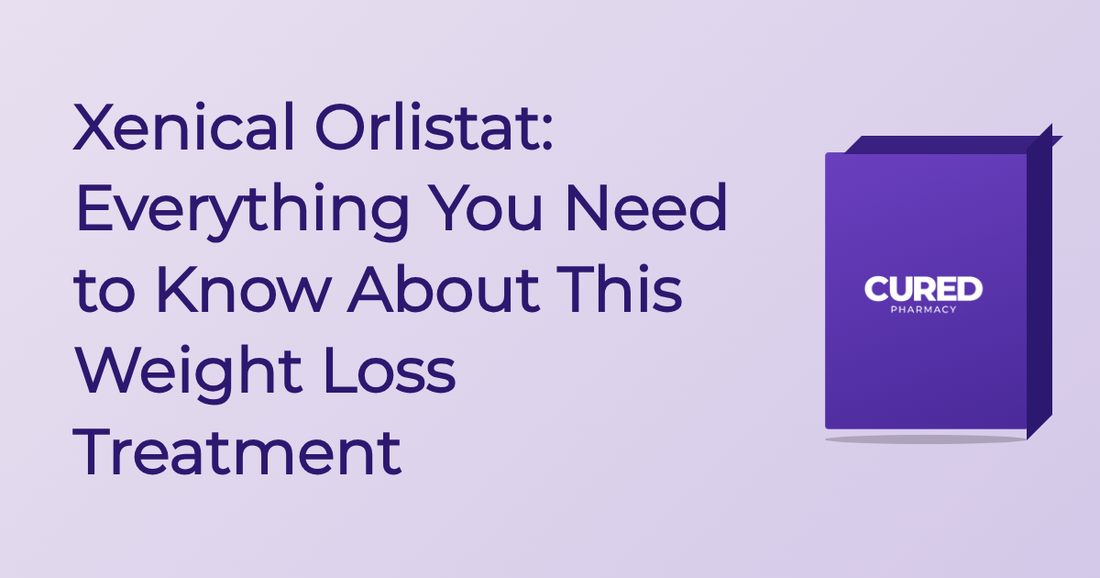 Xenical Orlistat: Everything You Need to Know About This Weight Loss Treatment

CURED
PHARMACY